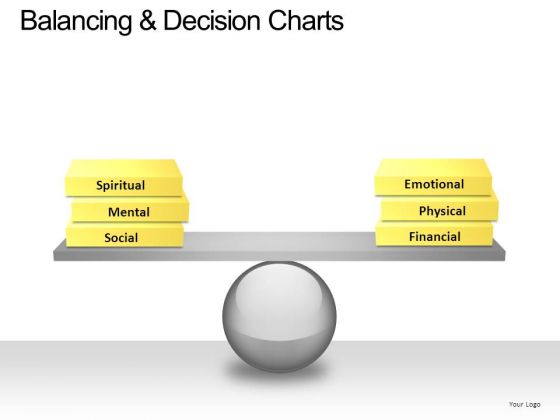 Balancing & Decision Charts

Spiritual
Mental
Social

Emotional
Physical
Financial

Your Logo